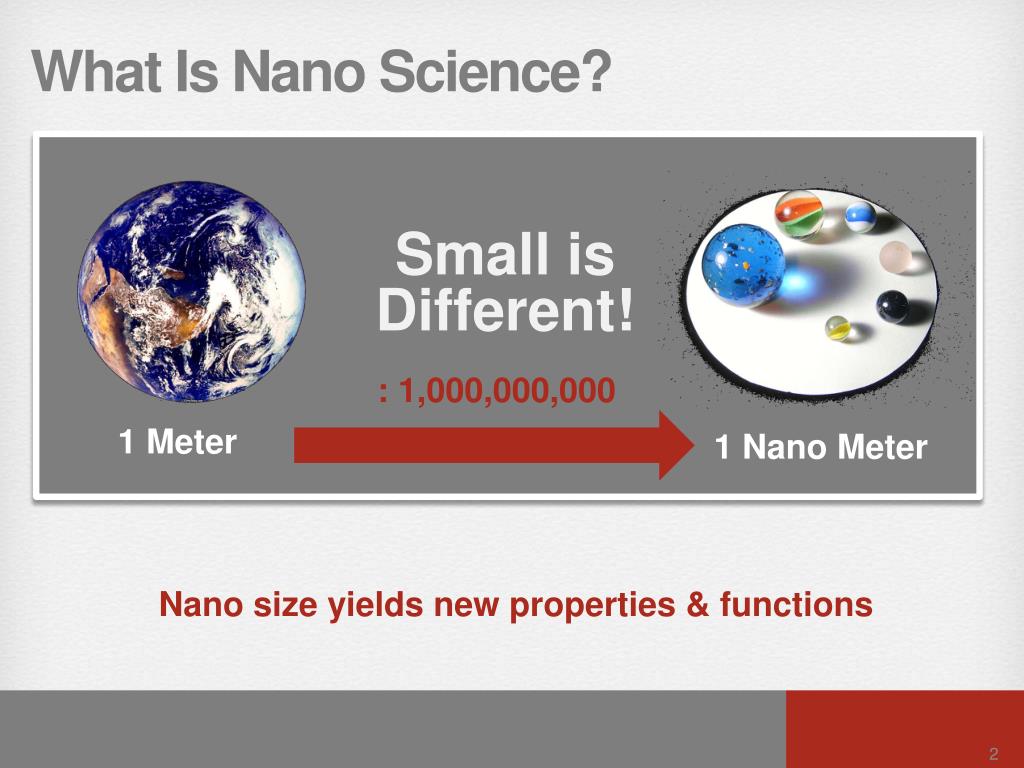 What Is Nano Science?

Small is Different!

: 1,000,000,000

1 Meter

1 Nano Meter

Nano size yields new properties & functions

2